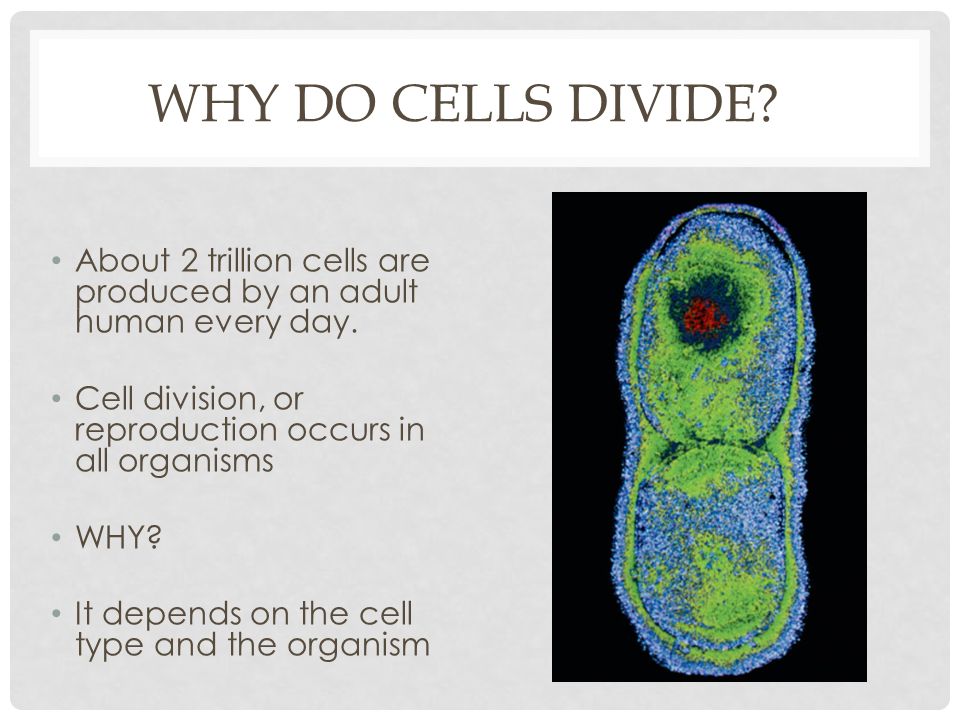 WHY DO CELLS DIVIDE?

• About 2 trillion cells are produced by an adult human every day.

• Cell division, or reproduction occurs in all organisms

• WHY?

• It depends on the cell type and the organism